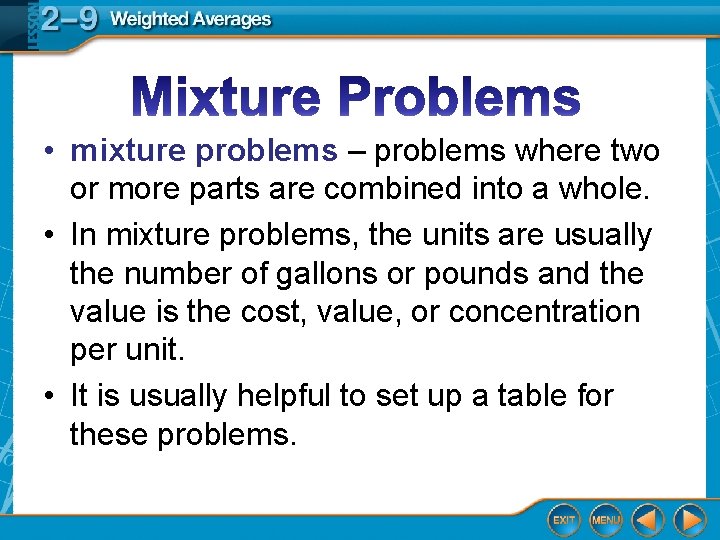 LESSON 2–9 Weighted Averages

Mixture Problems

• mixture problems – problems where two or more parts are combined into a whole.

• In mixture problems, the units are usually the number of gallons or pounds and the value is the cost, value, or concentration per unit.

• It is usually helpful to set up a table for these problems.

EXIT MENU